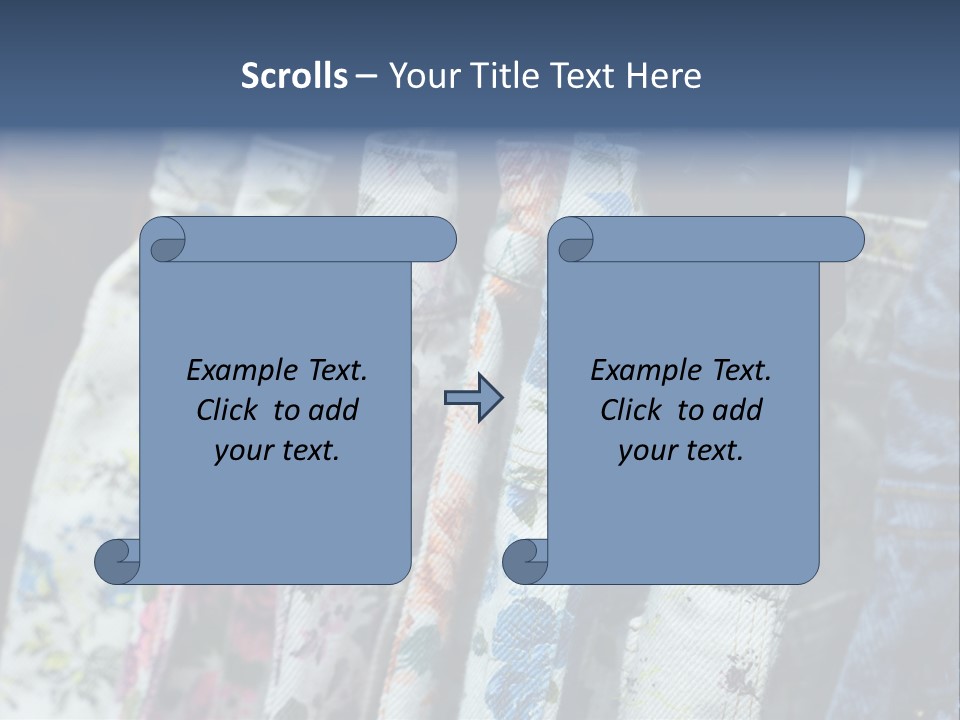 Scrolls – Your Title Text Here

Example Text. Click to add your text.

Example Text. Click to add your text.